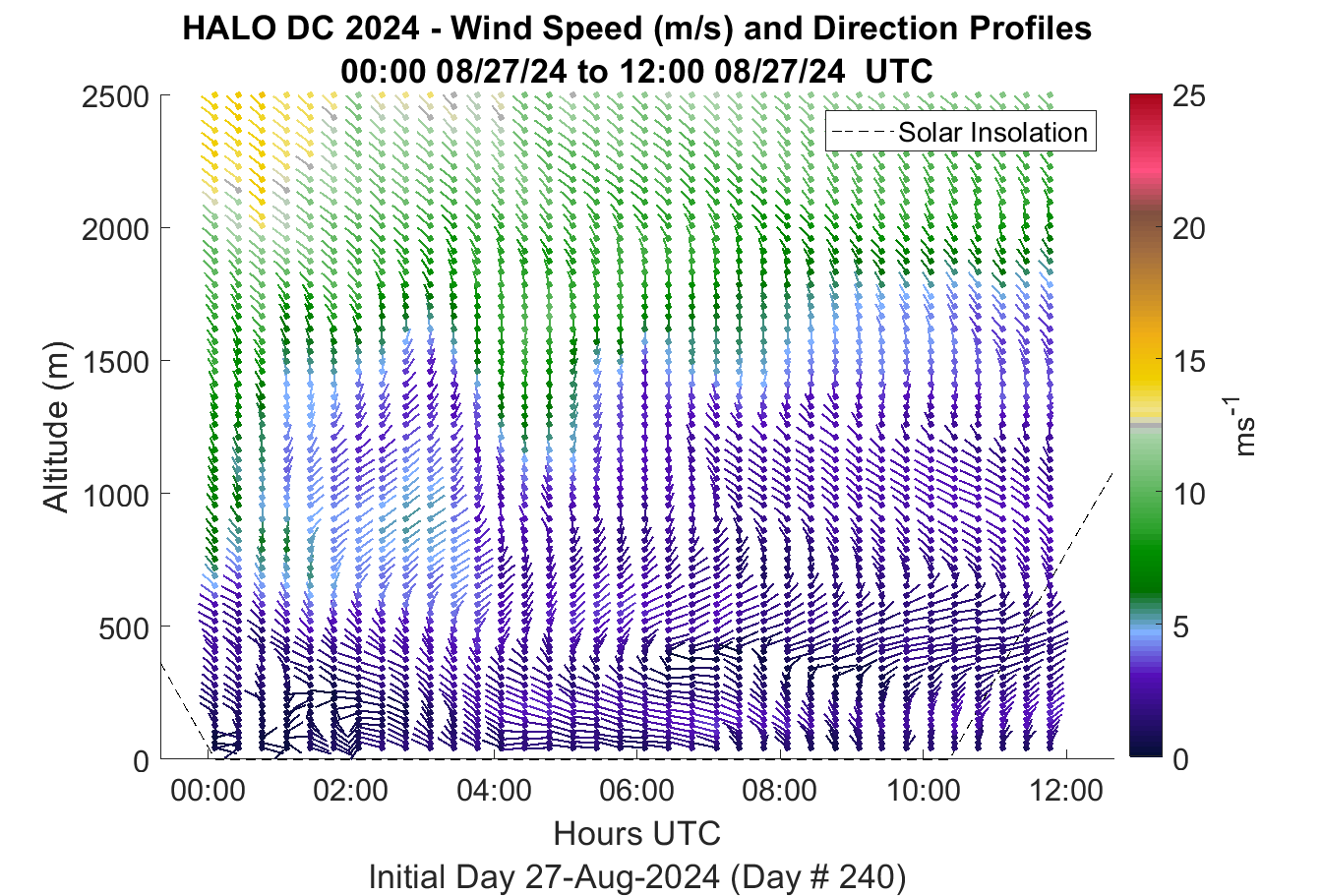 HALO DC 2024 - Wind Speed (m/s) and Direction Profiles
00:00 08/27/24 to 12:00 08/27/24 UTC

Solar Insolation

Altitude (m)

2500
2000
1500
1000
500
0

00:00
02:00
04:00
06:00
08:00
10:00
12:00

Hours UTC

Initial Day 27-Aug-2024 (Day # 240)

25
20
15
10
5
0

$ms^{-1}$